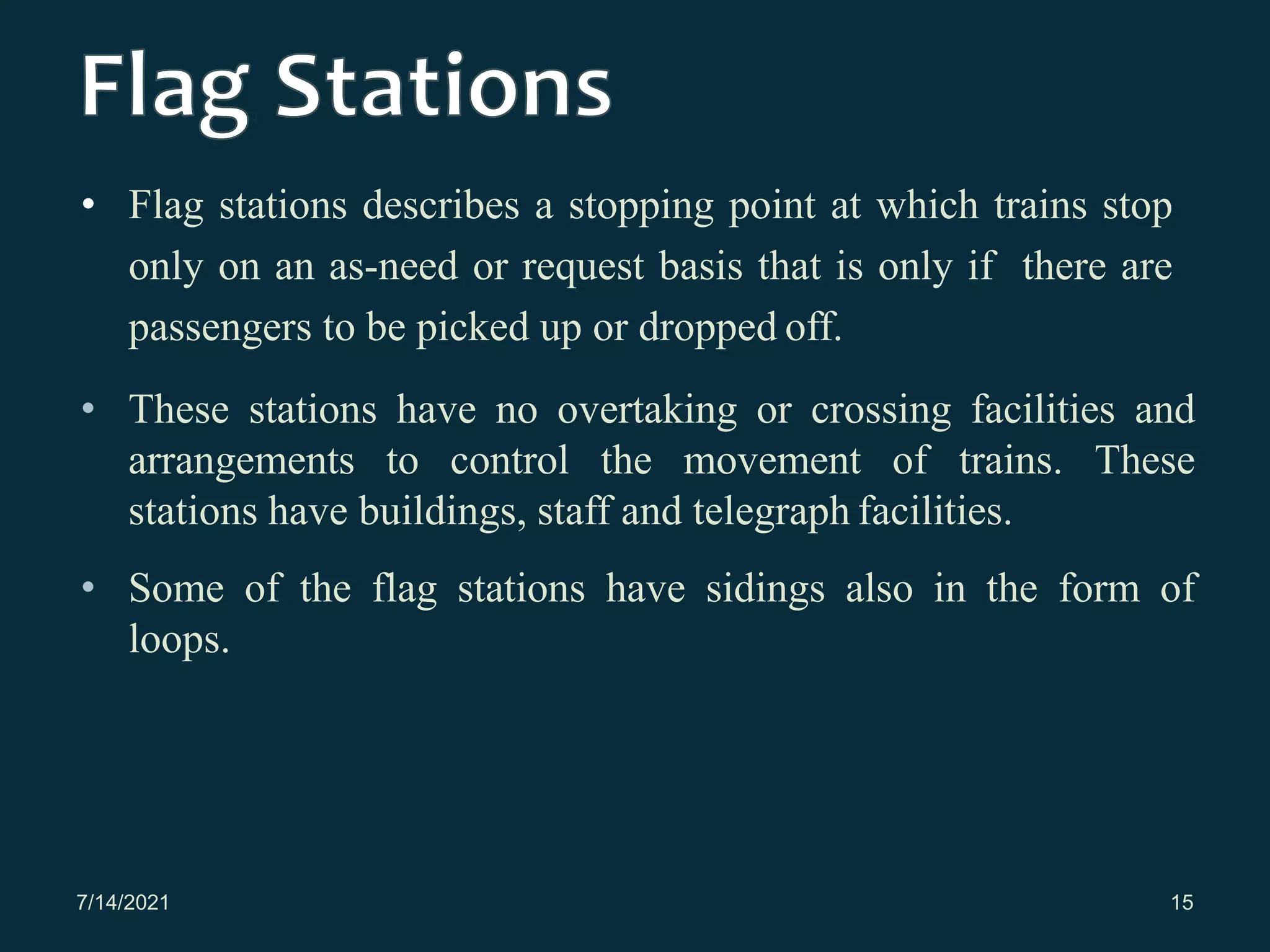 Flag Stations

• Flag stations describes a stopping point at which trains stop only on an as-need or request basis that is only if there are passengers to be picked up or dropped off.

• These stations have no overtaking or crossing facilities and arrangements to control the movement of trains. These stations have buildings, staff and telegraph facilities.

• Some of the flag stations have sidings also in the form of loops.

7/14/2021

15